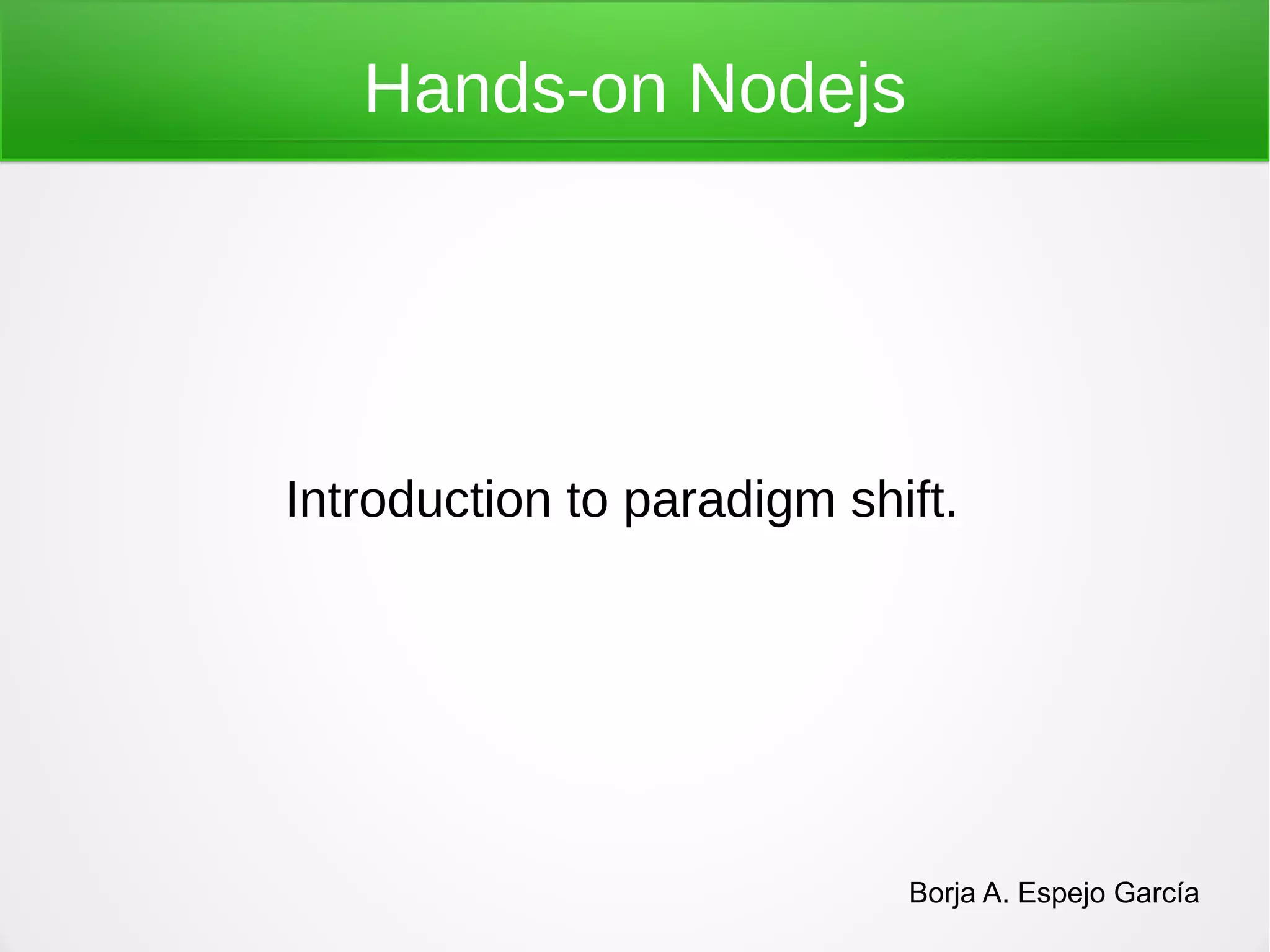 Hands-on Nodejs

Introduction to paradigm shift.

Borja A. Espejo García